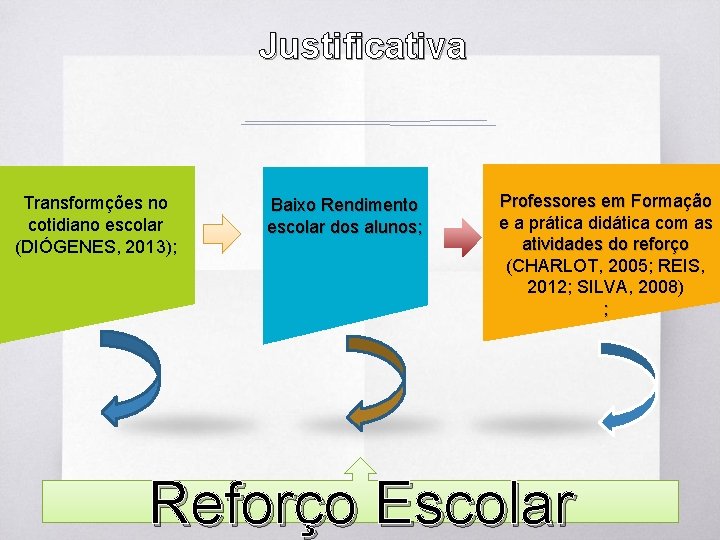 Justificativa

Transformções no cotidiano escolar (DIÓGENES, 2013);

Baixo Rendimento escolar dos alunos;

Professores em Formação e a prática didática com as atividades do reforço (CHARLOT, 2005; REIS, 2012; SILVA, 2008) ;

Reforço Escolar